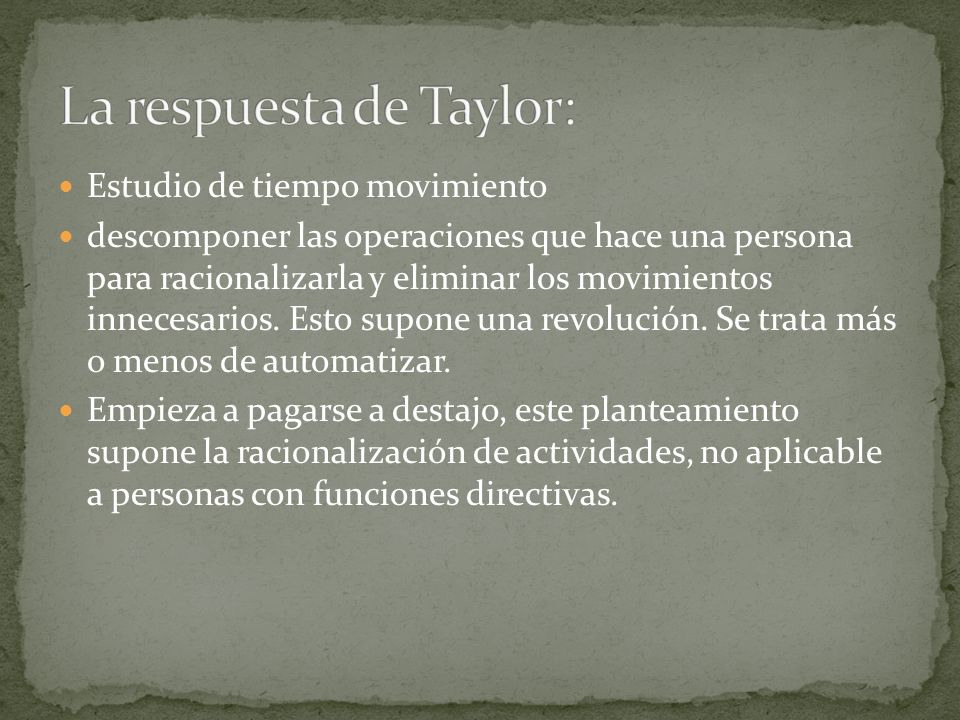 La respuesta de Taylor:

- Estudio de tiempo movimiento
- descomponer las operaciones que hace una persona para racionalizarla y eliminar los movimientos innecesarios. Esto supone una revolución. Se trata más o menos de automatizar.
- Empieza a pagarse a destajo, este planteamiento supone la racionalización de actividades, no aplicable a personas con funciones directivas.